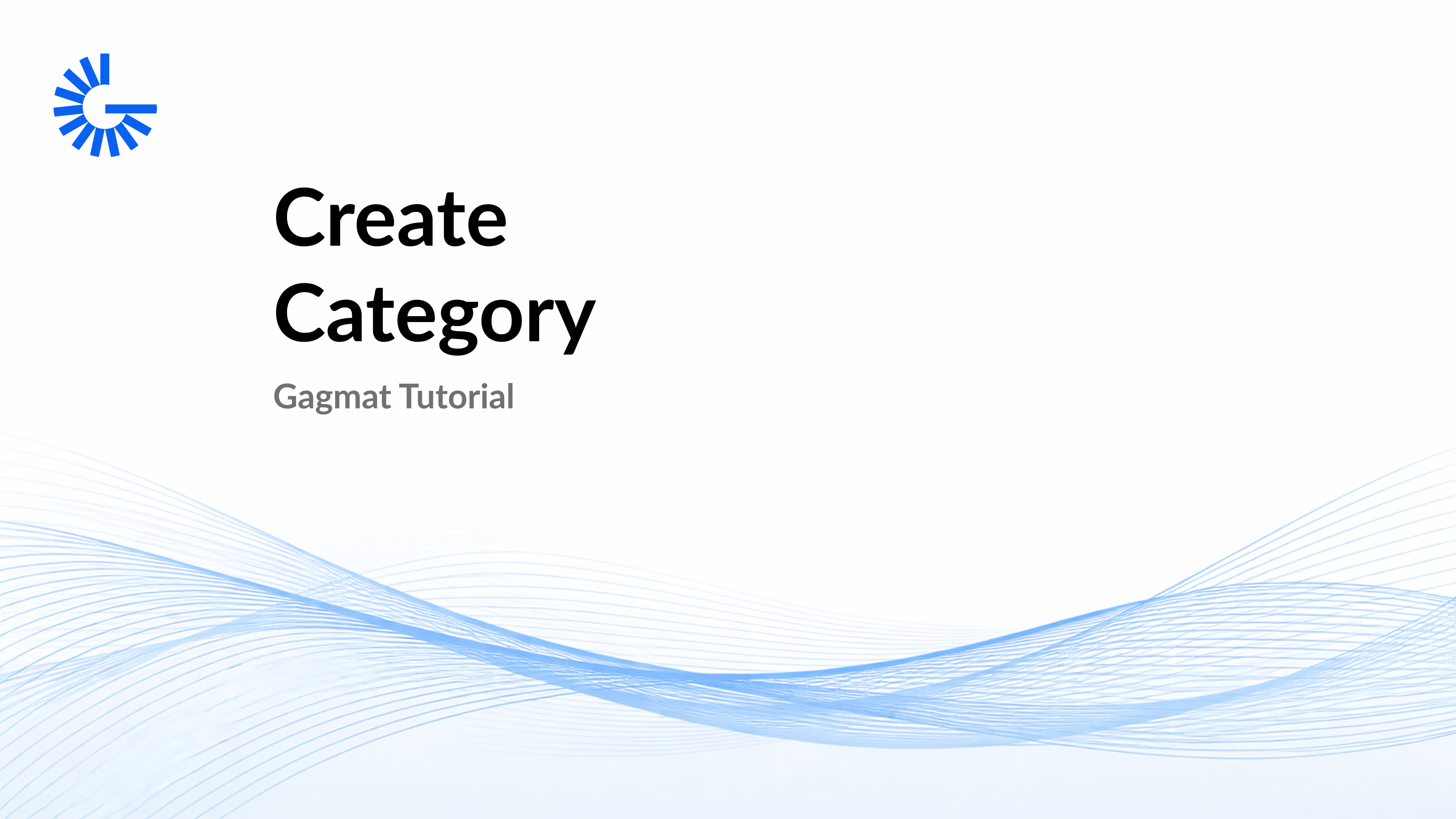 Create Category

Gagmat Tutorial